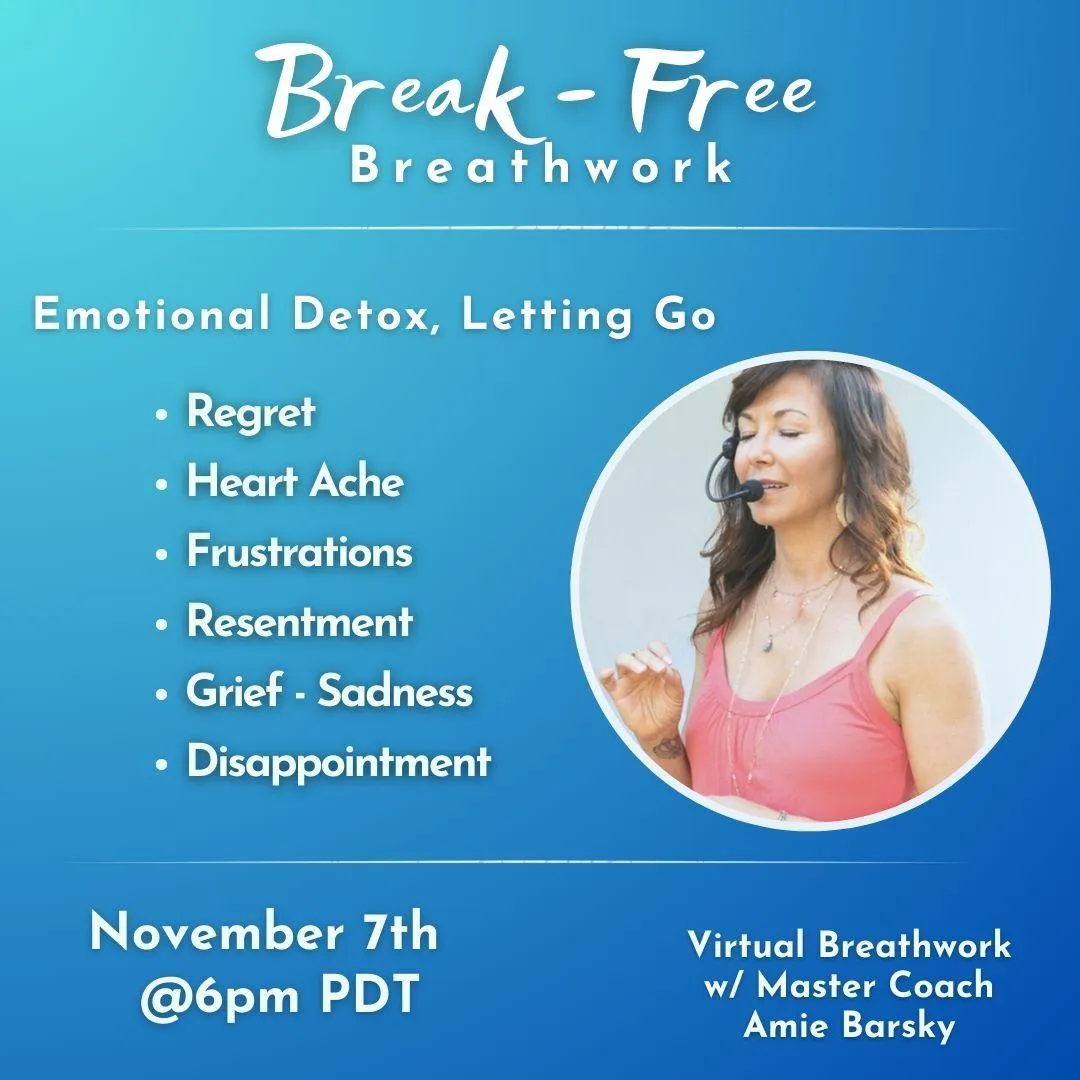 Break - Free
Breathwork

Emotional Detox, Letting Go

• Regret
• Heart Ache
• Frustrations
• Resentment
• Grief - Sadness
• Disappointment

November 7th
@6pm PDT

Virtual Breathwork
w/ Master Coach
Amie Barsky